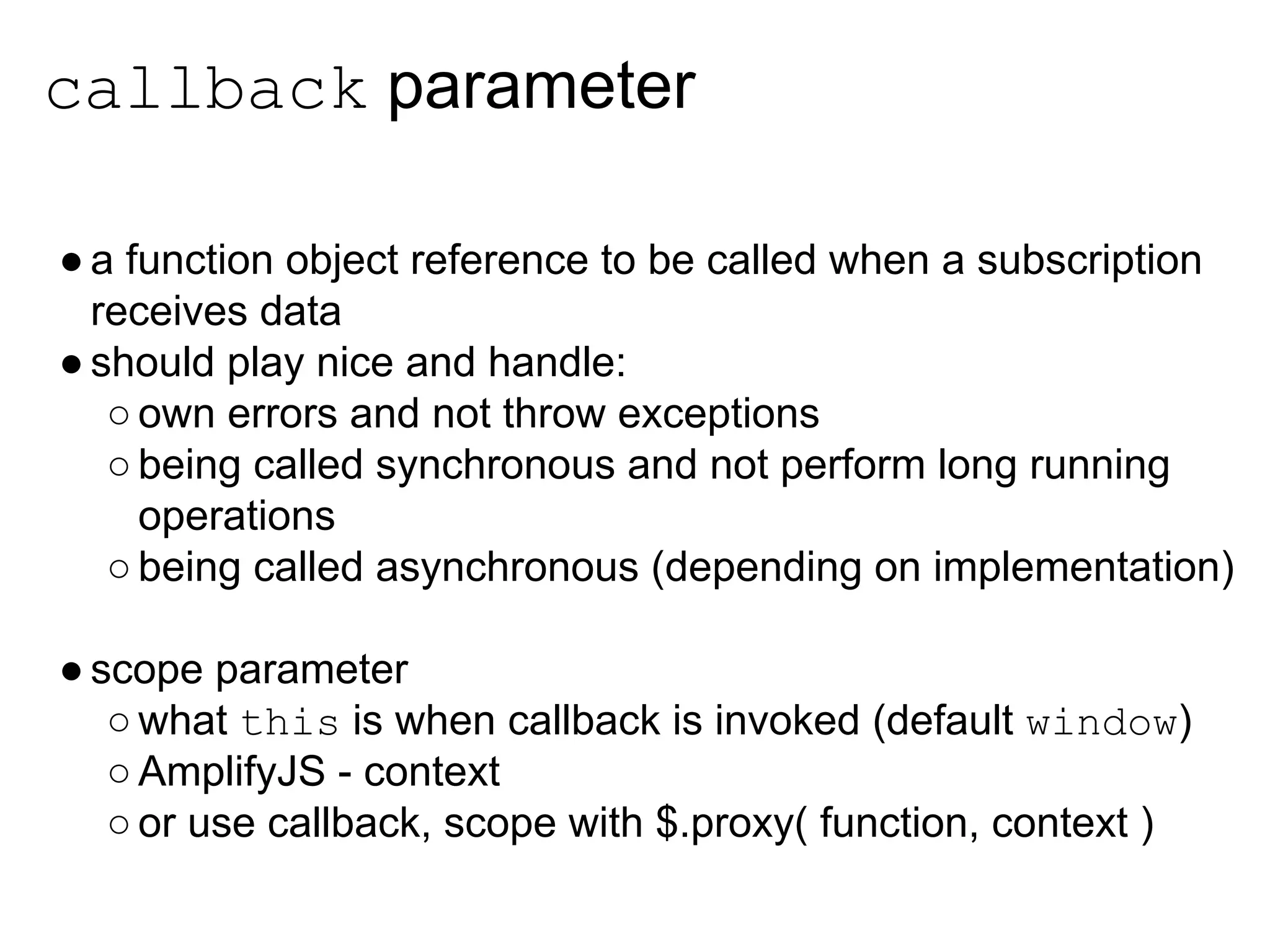 callback parameter

● a function object reference to be called when a subscription receives data
● should play nice and handle:
  ○ own errors and not throw exceptions
  ○ being called synchronous and not perform long running operations
  ○ being called asynchronous (depending on implementation)

● scope parameter
  ○ what this is when callback is invoked (default window)
  ○ AmplifyJS - context
  ○ or use callback, scope with $.proxy( function, context )